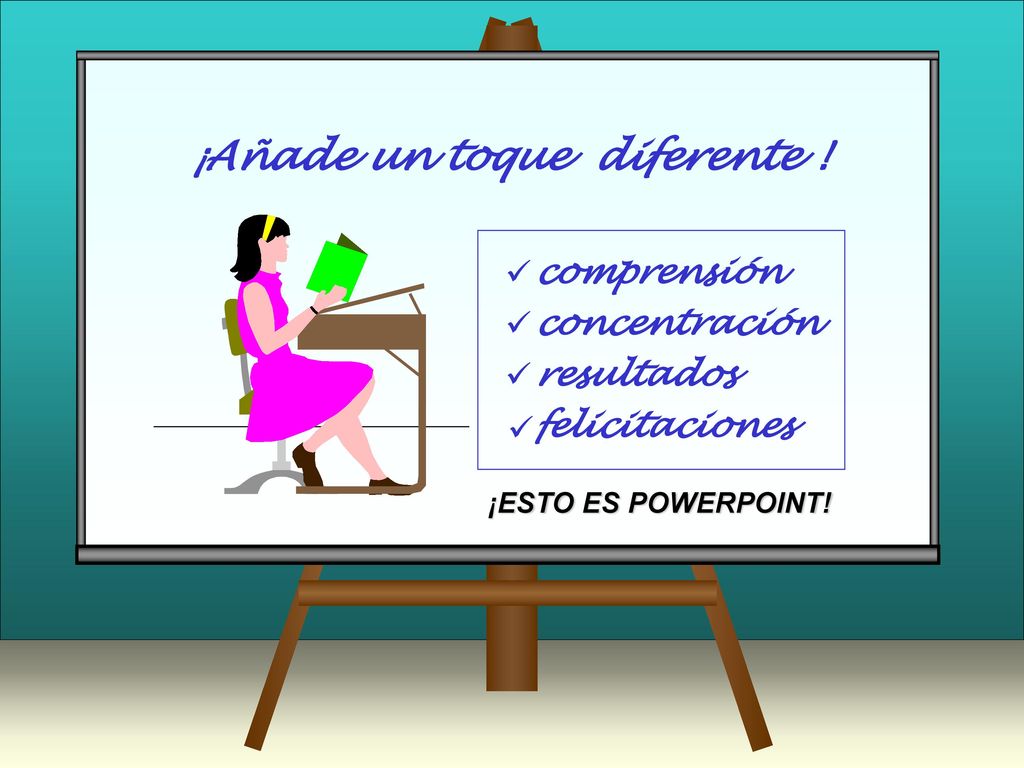 ¡Añade un toque diferente !

✓ comprensión
✓ concentración
✓ resultados
✓ felicitaciones

¡ESTO ES POWERPOINT!